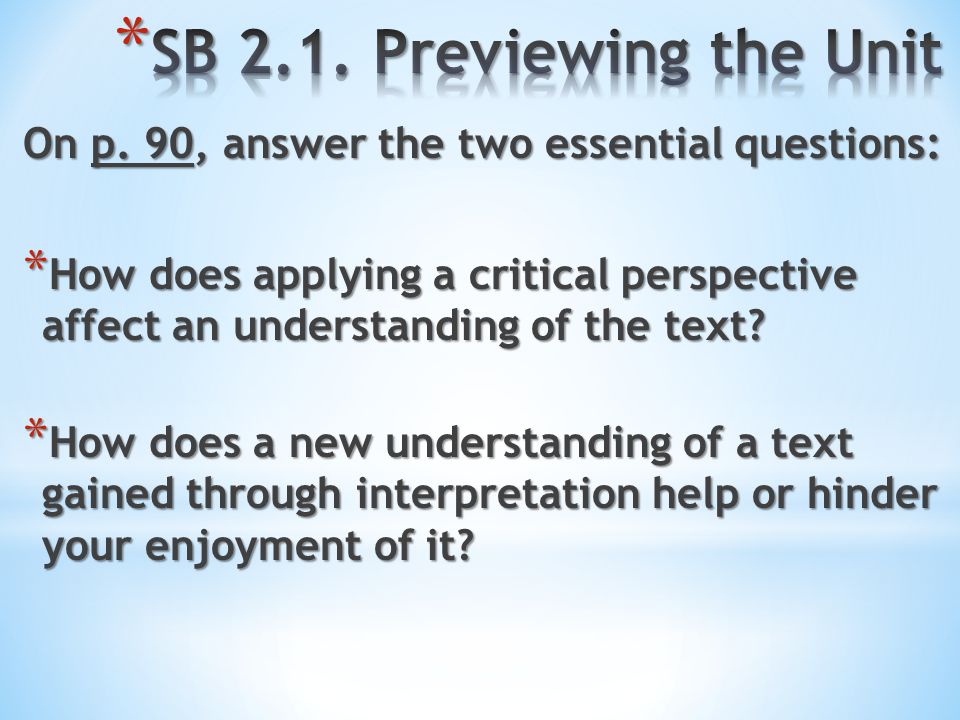 *SB 2.1. Previewing the Unit

On p. 90, answer the two essential questions:

*How does applying a critical perspective affect an understanding of the text?

*How does a new understanding of a text gained through interpretation help or hinder your enjoyment of it?